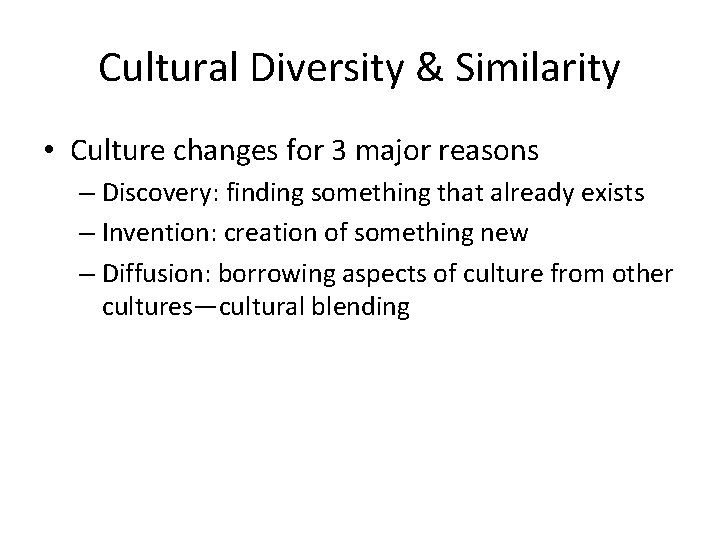 Cultural Diversity & Similarity

• Culture changes for 3 major reasons
– Discovery: finding something that already exists
– Invention: creation of something new
– Diffusion: borrowing aspects of culture from other cultures—cultural blending